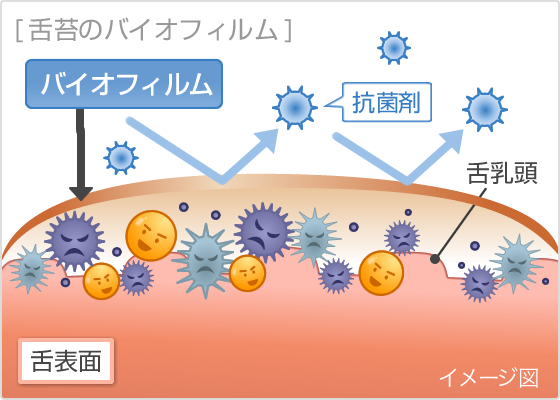 [ 舌苔のバイオフィルム ]

バイオフィルム

抗菌剤

舌乳頭

舌表面

イメージ図